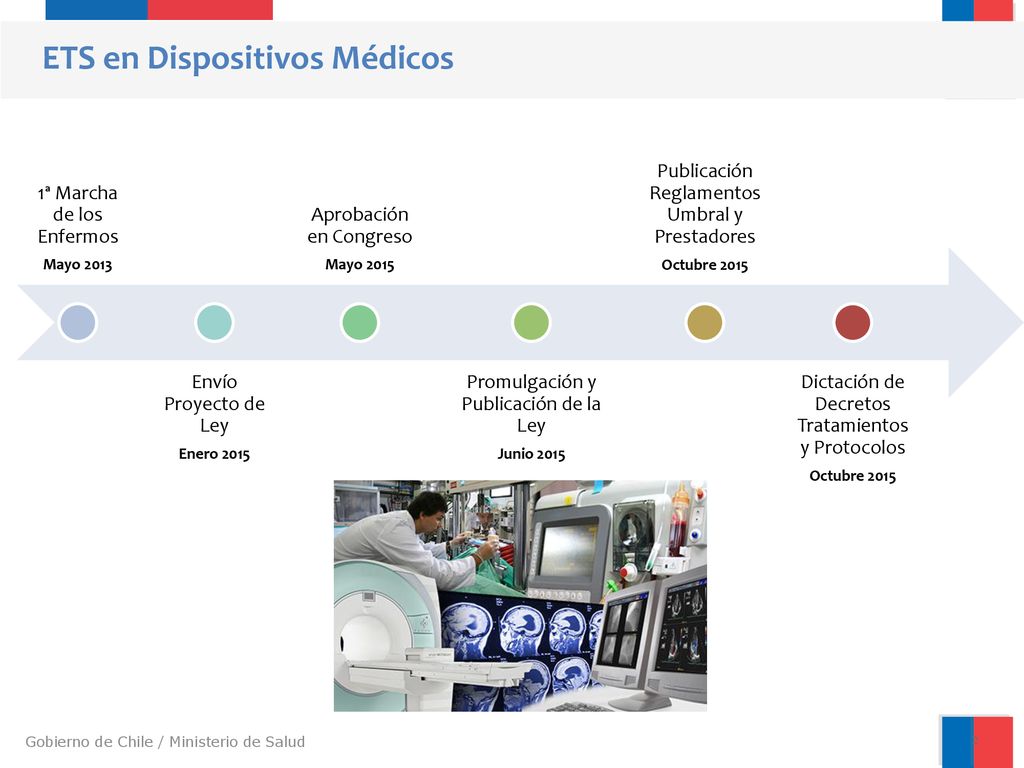 ETS en Dispositivos Médicos

1ª Marcha de los Enfermos
Mayo 2013

Envío Proyecto de Ley
Enero 2015

Aprobación en Congreso
Mayo 2015

Promulgación y Publicación de la Ley
Junio 2015

Publicación Reglamentos Umbral y Prestadores
Octubre 2015

Dictación de Decretos Tratamientos y Protocolos
Octubre 2015

Gobierno de Chile / Ministerio de Salud